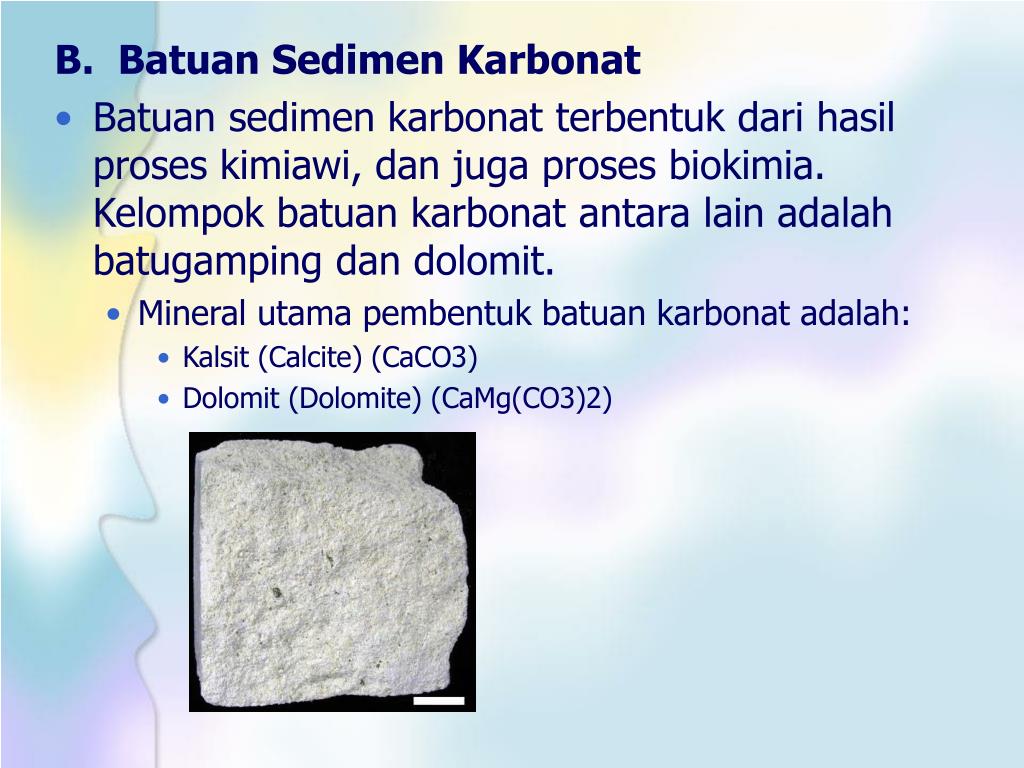 B. Batuan Sedimen Karbonat

• Batuan sedimen karbonat terbentuk dari hasil proses kimiawi, dan juga proses biokimia. Kelompok batuan karbonat antara lain adalah batugamping dan dolomit.

• Mineral utama pembentuk batuan karbonat adalah:

• Kalsit (Calcite) (CaCO3)

• Dolomit (Dolomite) (CaMg(CO3)2)